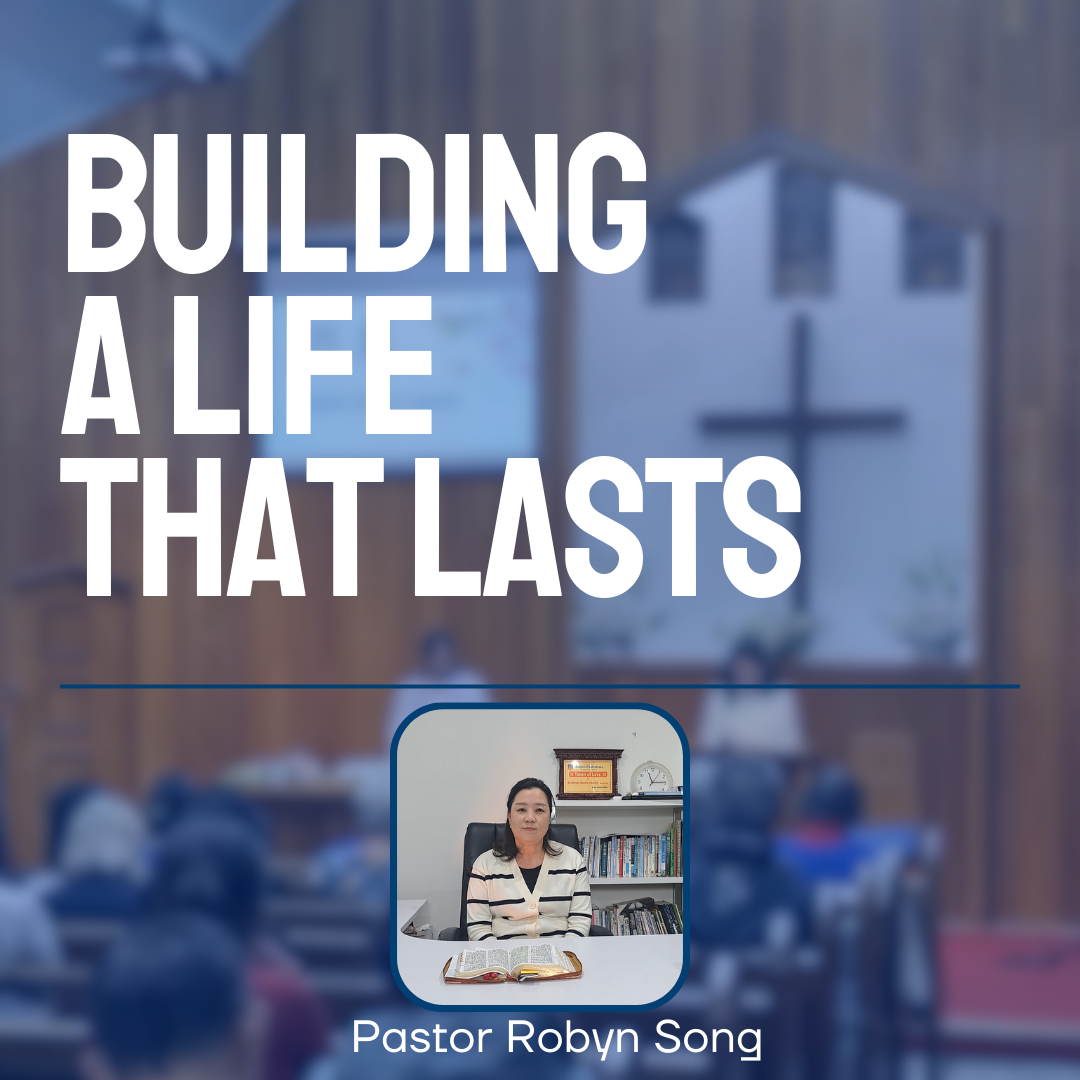 BUILDING
A LIFE
THAT LASTS

Pastor Robyn Song